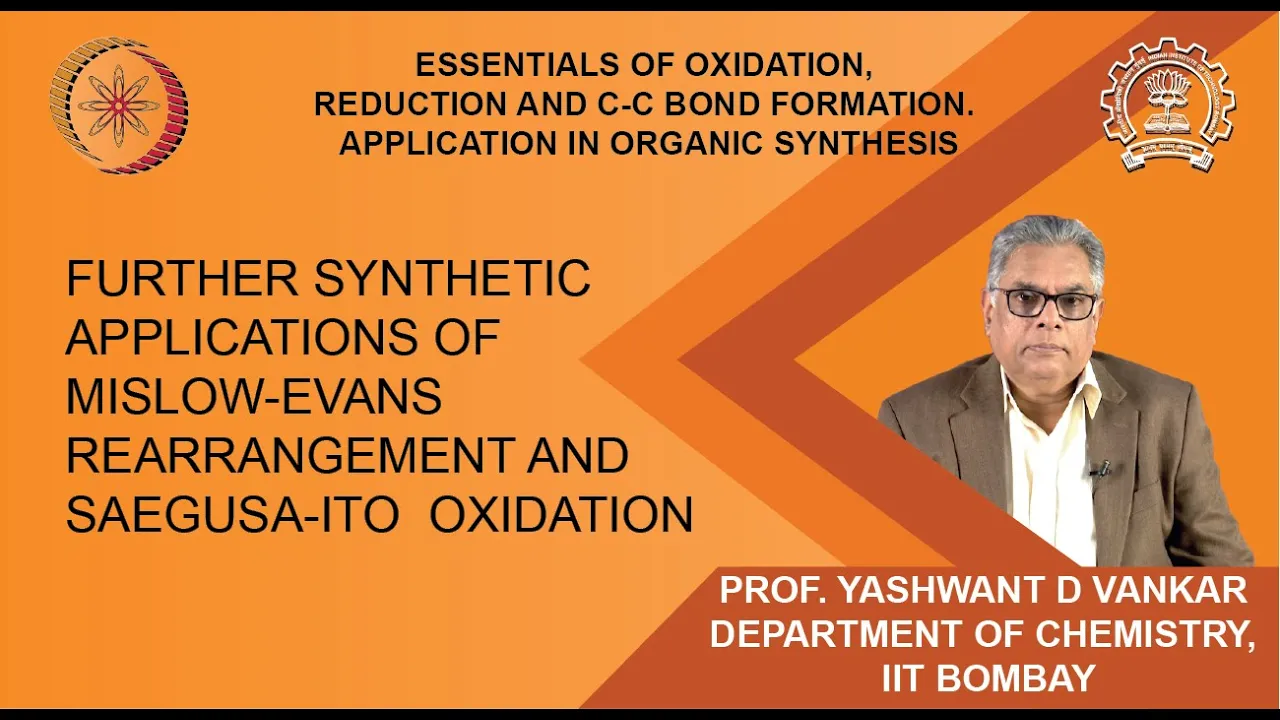 ESSENTIALS OF OXIDATION, REDUCTION AND C-C BOND FORMATION. APPLICATION IN ORGANIC SYNTHESIS

FURTHER SYNTHETIC APPLICATIONS OF MISLOW-EVANS REARRANGEMENT AND SAEGUSA-ITO OXIDATION

PROF. YASHWANT D VANKAR
DEPARTMENT OF CHEMISTRY,
IIT BOMBAY